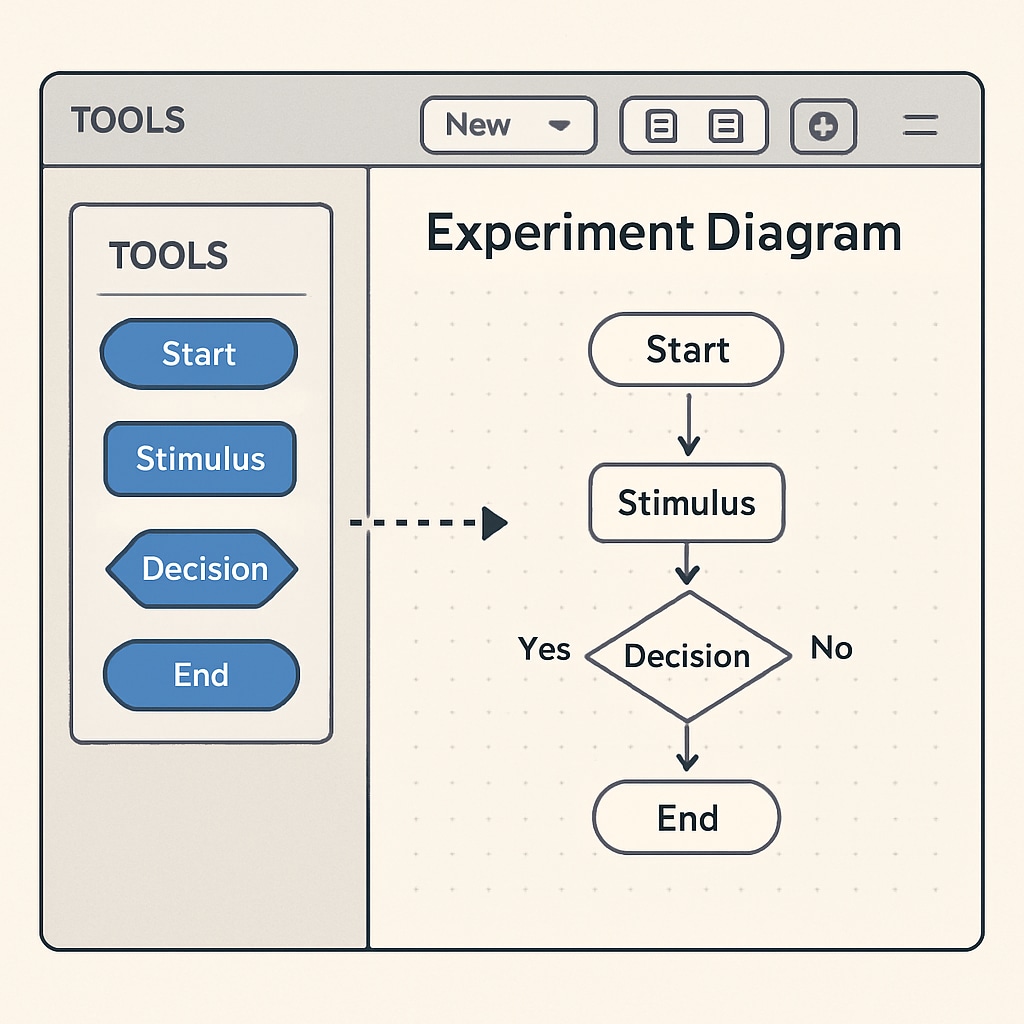 TOOLS

New

TOOLS

Start

Stimulus

Decision

End

Experiment Diagram

Start

Stimulus

Yes

Decision

No

End